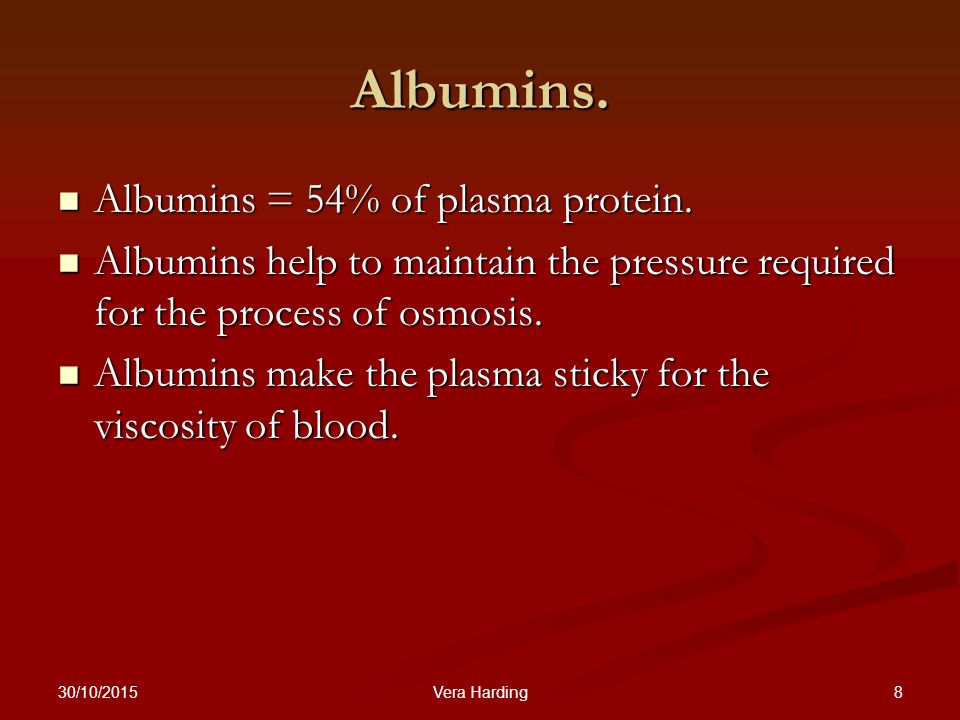 Albumins.

- Albumins = 54% of plasma protein.
- Albumins help to maintain the pressure required for the process of osmosis.
- Albumins make the plasma sticky for the viscosity of blood.

30/10/2015

Vera Harding

8